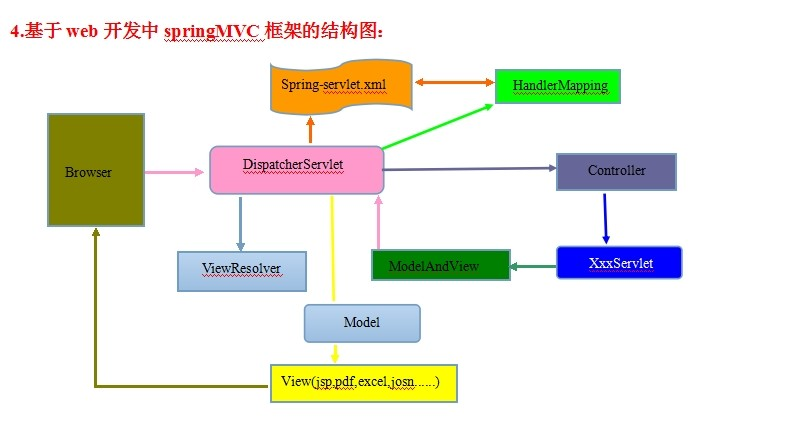 4.基于 web 开发中 springMVC 框架的结构图：

Spring-servlet.xml

HandlerMapping

Browser

DispatcherServlet

Controller

ViewResolver

ModelAndView

XxxServlet

Model

View(jsp,pdf,excel,josn......)